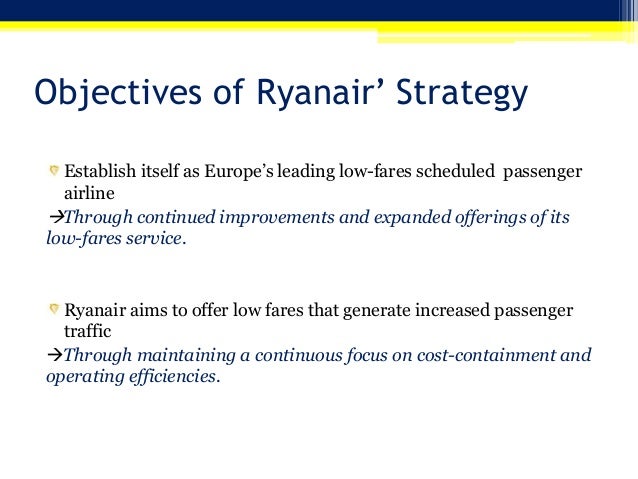 Objectives of Ryanair' Strategy

Establish itself as Europe's leading low-fares scheduled passenger airline

→Through continued improvements and expanded offerings of its low-fares service.

Ryanair aims to offer low fares that generate increased passenger traffic

→Through maintaining a continuous focus on cost-containment and operating efficiencies.